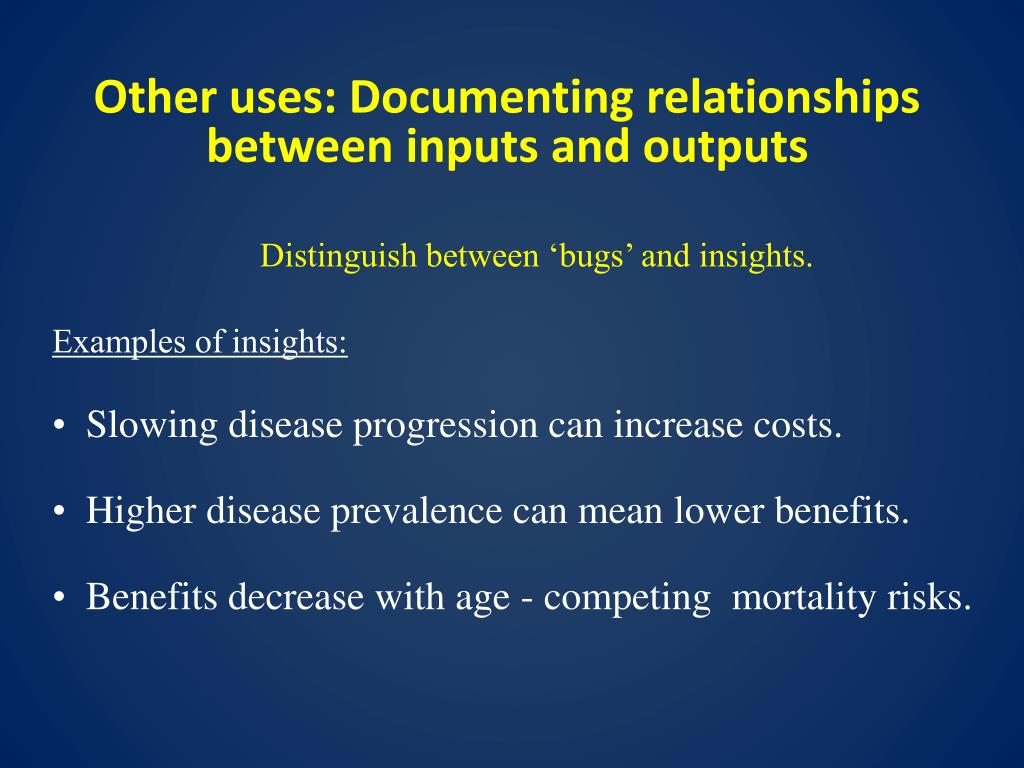 Other uses: Documenting relationships between inputs and outputs

Distinguish between ‘bugs’ and insights.

Examples of insights:

• Slowing disease progression can increase costs.

• Higher disease prevalence can mean lower benefits.

• Benefits decrease with age - competing  mortality risks.